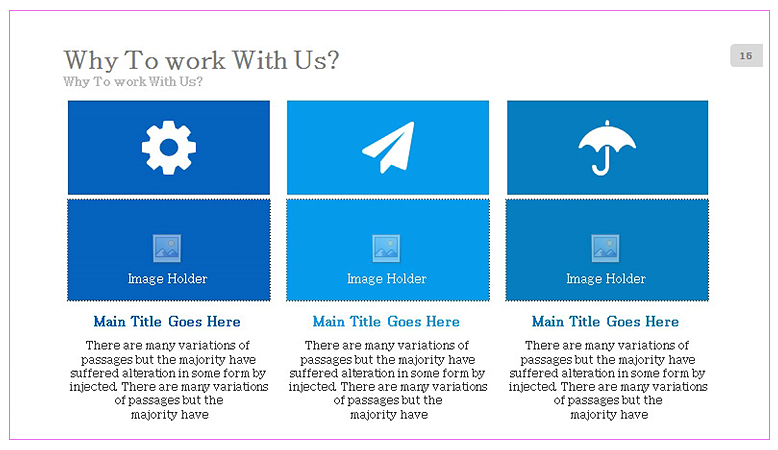 Why To work With Us?

Why To work With Us?

16

Image Holder

Main Title Goes Here

There are many variations of passages but the majority have suffered alteration in some form by injected. There are many variations of passages but the majority have

Image Holder

Main Title Goes Here

There are many variations of passages but the majority have suffered alteration in some form by injected. There are many variations of passages but the majority have

Image Holder

Main Title Goes Here

There are many variations of passages but the majority have suffered alteration in some form by injected. There are many variations of passages but the majority have